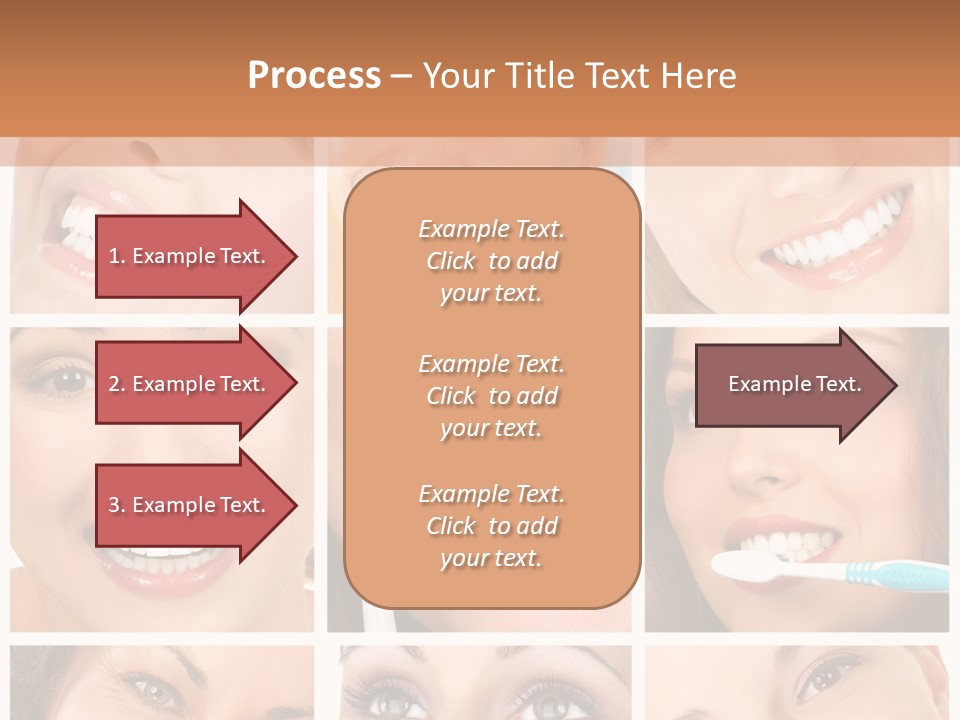 Process – Your Title Text Here

1. Example Text.

2. Example Text.

3. Example Text.

Example Text. Click to add your text.

Example Text. Click to add your text.

Example Text. Click to add your text.

Example Text.